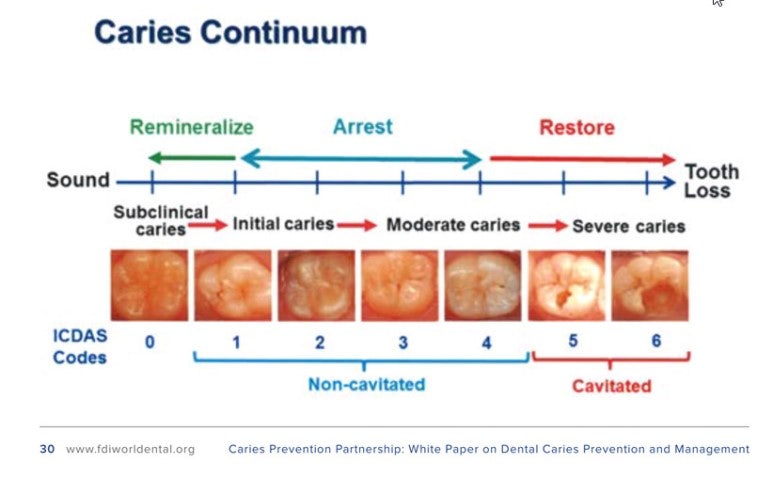 Caries Continuum

Remineralize
Arrest
Restore

Sound
Tooth Loss

Subclinical caries
Initial caries
Moderate caries
Severe caries

ICDAS Codes
0
1
2
3
4
5
6

Non-cavitated
Cavitated

30 www.fdiworldental.org
Caries Prevention Partnership: White Paper on Dental Caries Prevention and Management